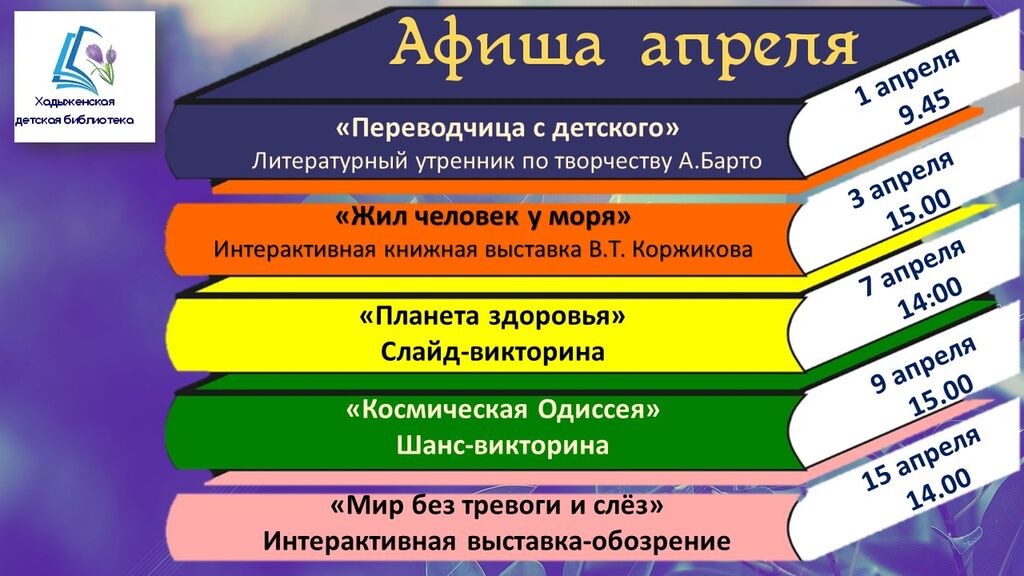 Хадыженская детская библиотека

Афиша апреля

«Переводчица с детского»
Литературный утренник по творчеству А.Барто

1 апреля
9.45

«Жил человек у моря»
Интерактивная книжная выставка В.Т. Коржикова

3 апреля
15.00

«Планета здоровья»
Слайд-викторина

7 апреля
14:00

«Космическая Одиссея»
Шанс-викторина

9 апреля
15.00

«Мир без тревоги и слёз»
Интерактивная выставка-обозрение

15 апреля
14.00